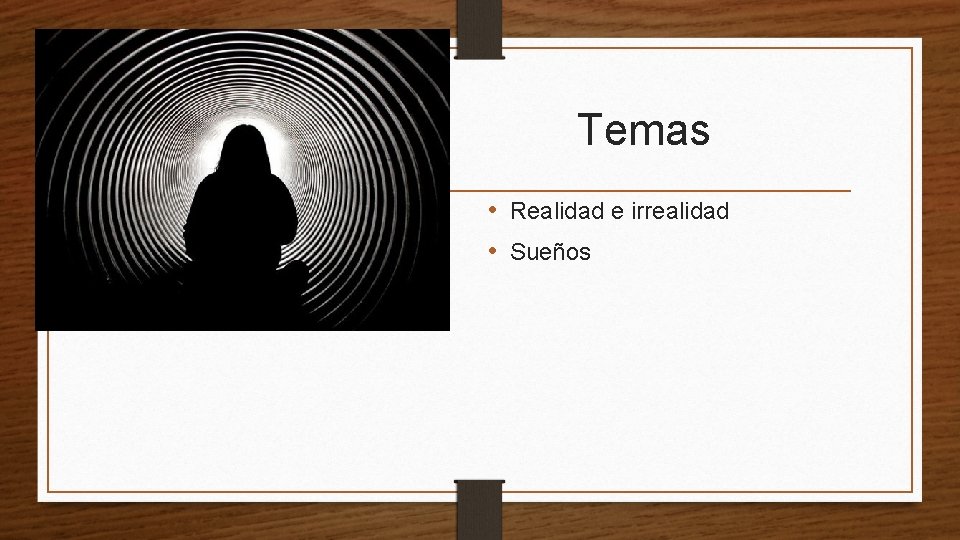 Temas

• Realidad e irrealidad
• Sueños